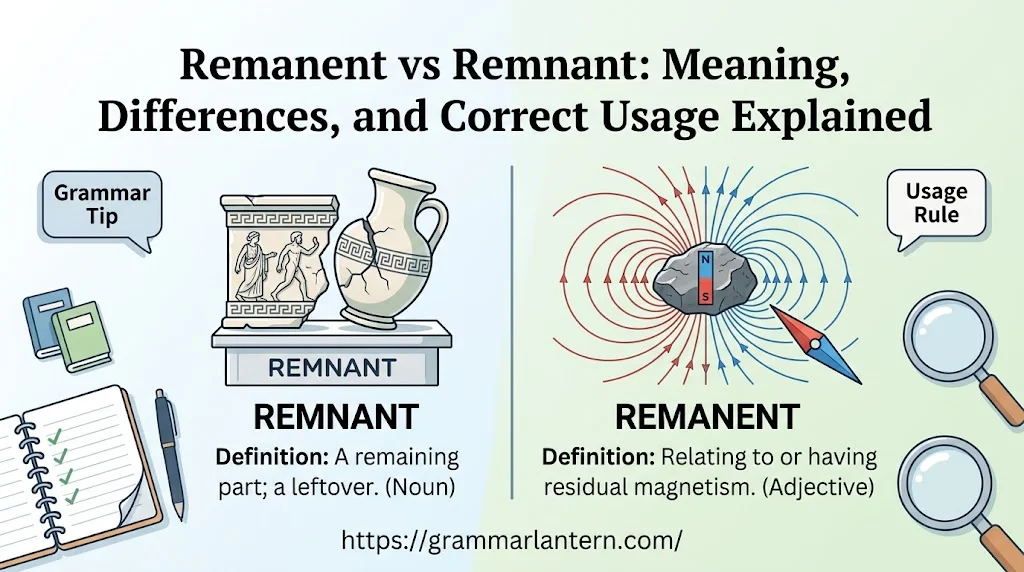 Remanent vs Remnant: Meaning, Differences, and Correct Usage Explained

Grammar Tip

REMNANT

REMNANT

Definition: A remaining part; a leftover. (Noun)

N

S

Usage Rule

REMANENT

Definition: Relating to or having residual magnetism. (Adjective)

https://grammarlantern.com/